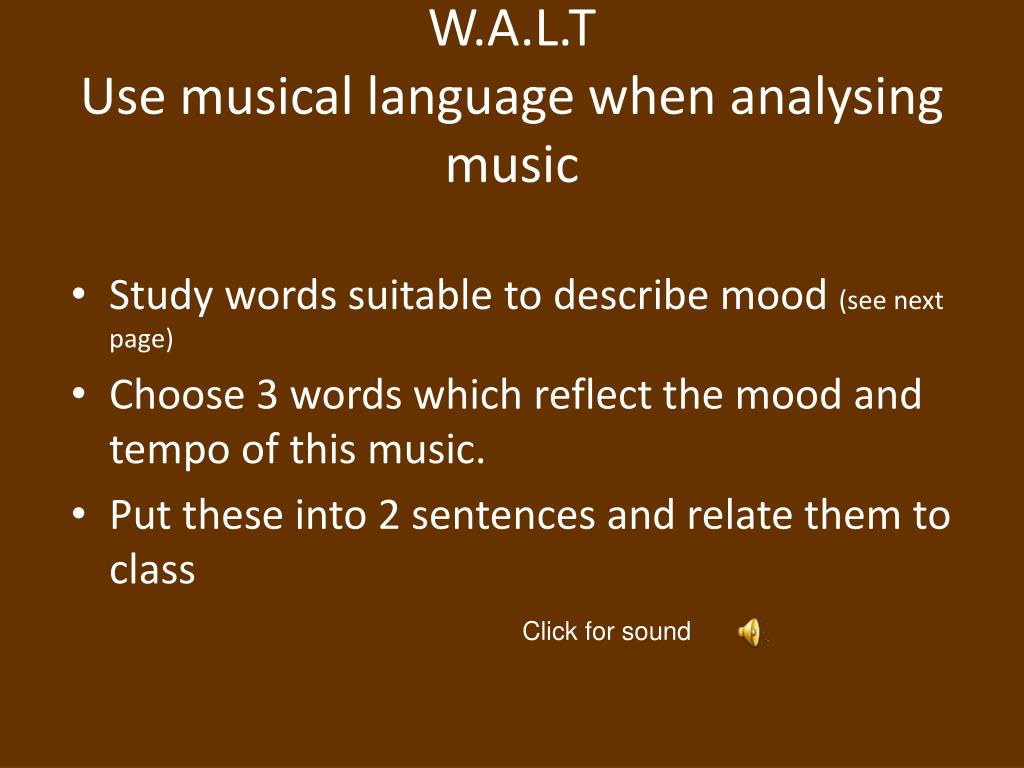 W.A.L.T
Use musical language when analysing music

• Study words suitable to describe mood (see next page)
• Choose 3 words which reflect the mood and tempo of this music.
• Put these into 2 sentences and relate them to class

Click for sound